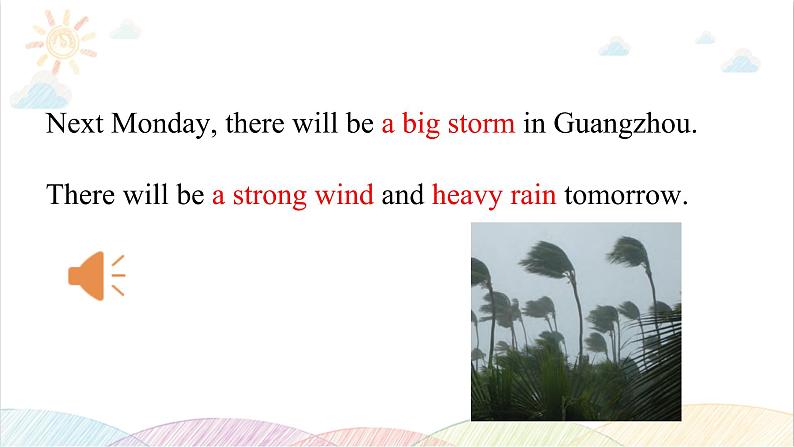 Next Monday, there will be a big storm in Guangzhou.

There will be a strong wind and heavy rain tomorrow.